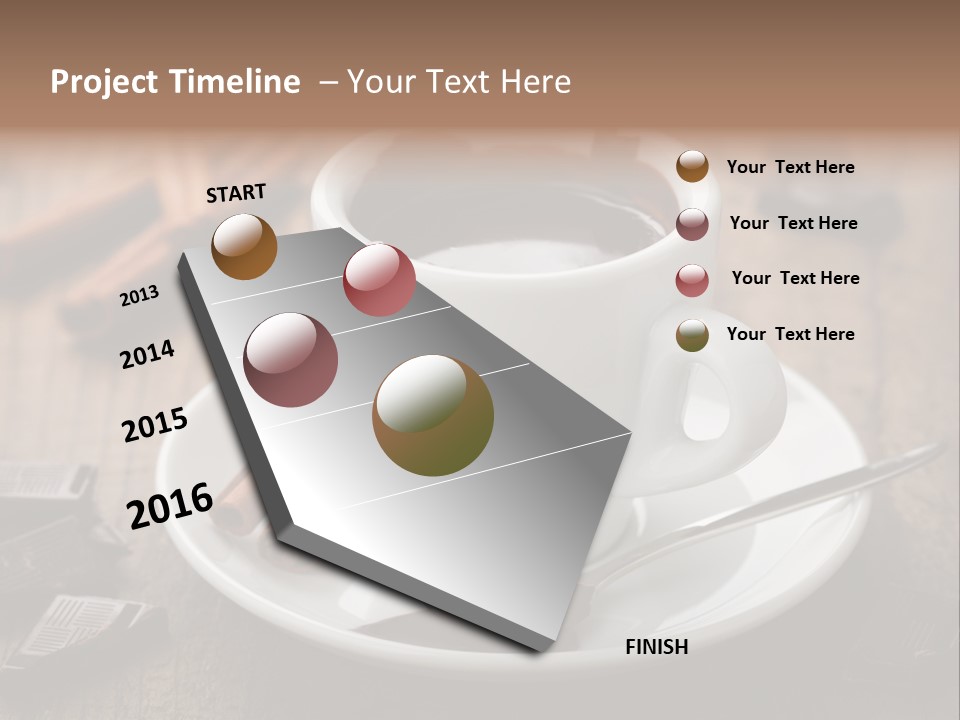 Project Timeline – Your Text Here

START

2013

2014

2015

2016

FINISH

Your Text Here

Your Text Here

Your Text Here

Your Text Here